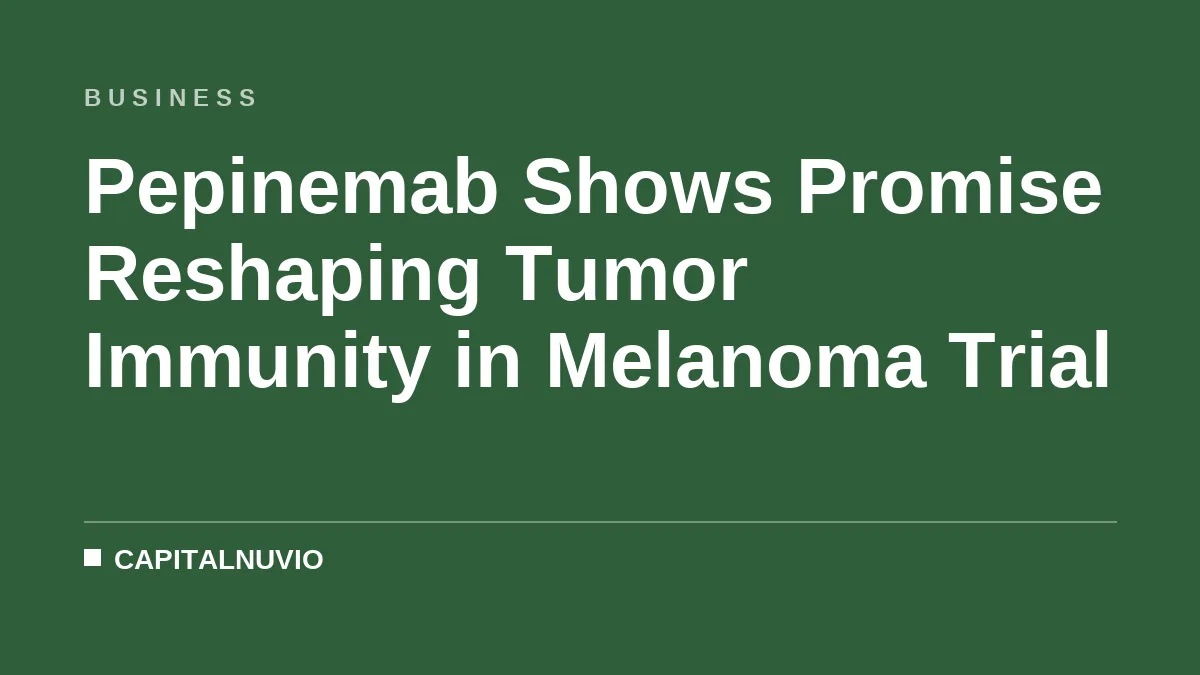 BUSINESS

Pepinemab Shows Promise Reshaping Tumor Immunity in Melanoma Trial

CAPITALNUVIO